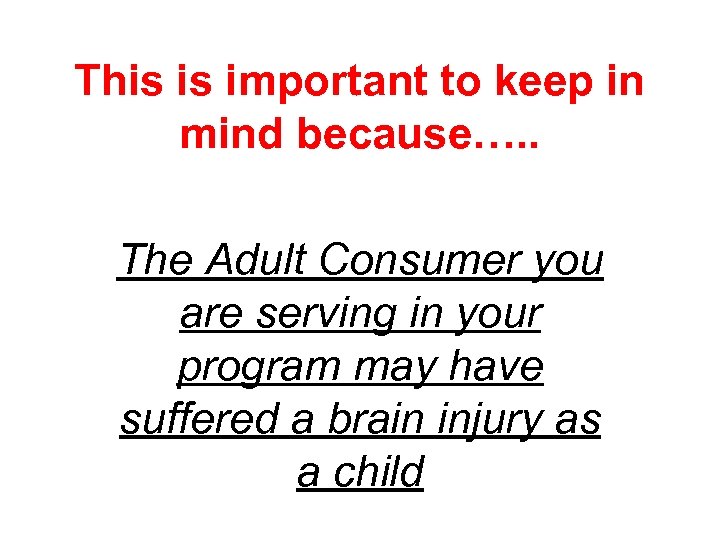 This is important to keep in mind because…..

The Adult Consumer you are serving in your program may have suffered a brain injury as a child